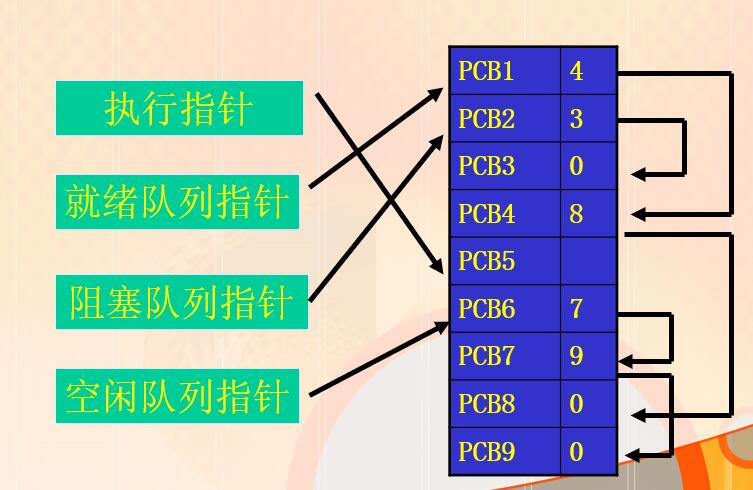 执行指针

就绪队列指针

阻塞队列指针

空闲队列指针

| PCB1 | 4 |
|---|---|
| PCB2 | 3 |
| PCB3 | 0 |
| PCB4 | 8 |
| PCB5 | |
| PCB6 | 7 |
| PCB7 | 9 |
| PCB8 | 0 |
| PCB9 | 0 |